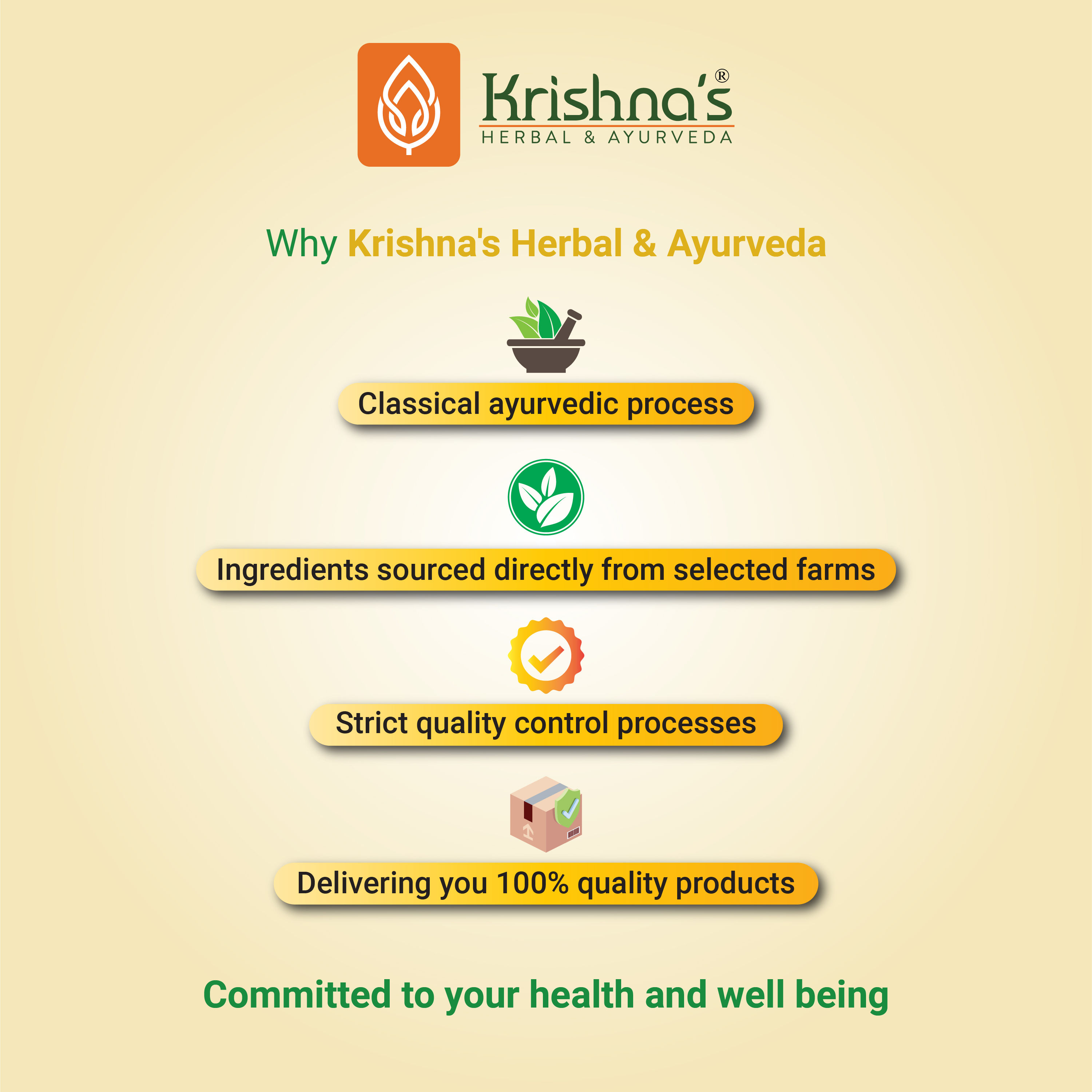 Krishna's®
HERBAL & AYURVEDA

Why Krishna's Herbal & Ayurveda

Classical ayurvedic process

Ingredients sourced directly from selected farms

Strict quality control processes

Delivering you 100% quality products

Committed to your health and well being